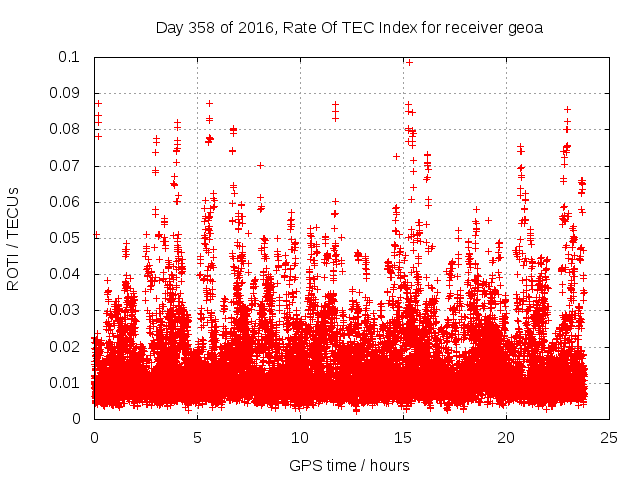 Day 358 of 2016, Rate Of TEC Index for receiver geoa

ROTI / TECUs

0.1
0.09
0.08
0.07
0.06
0.05
0.04
0.03
0.02
0.01
0

0
5
10
15
20
25

GPS time / hours